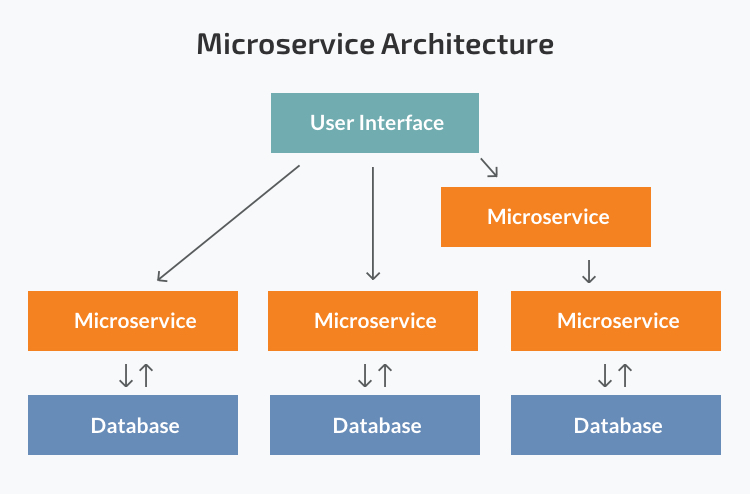 Microservice Architecture

User Interface

Microservice

Microservice

Microservice

Microservice

Database

Database

Database